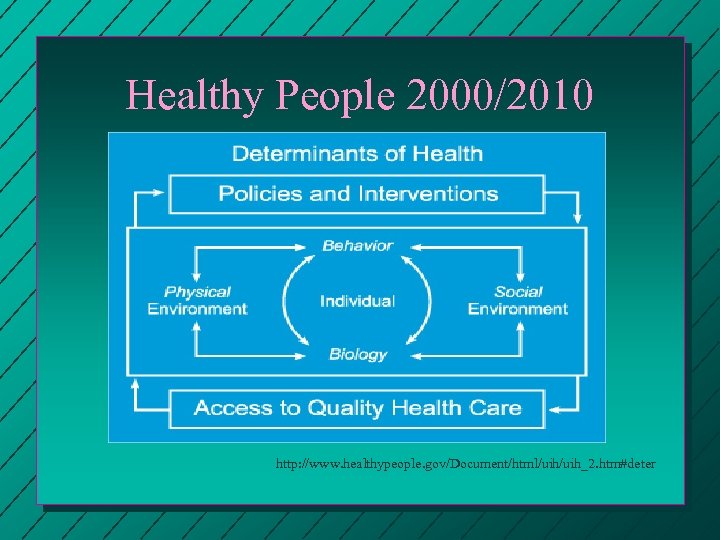 Healthy People 2000/2010

Determinants of Health

Policies and Interventions

Behavior

Physical Environment

Individual

Social Environment

Biology

Access to Quality Health Care

http://www.healthypeople.gov/Document/html/uih/uih_2.htm#deter